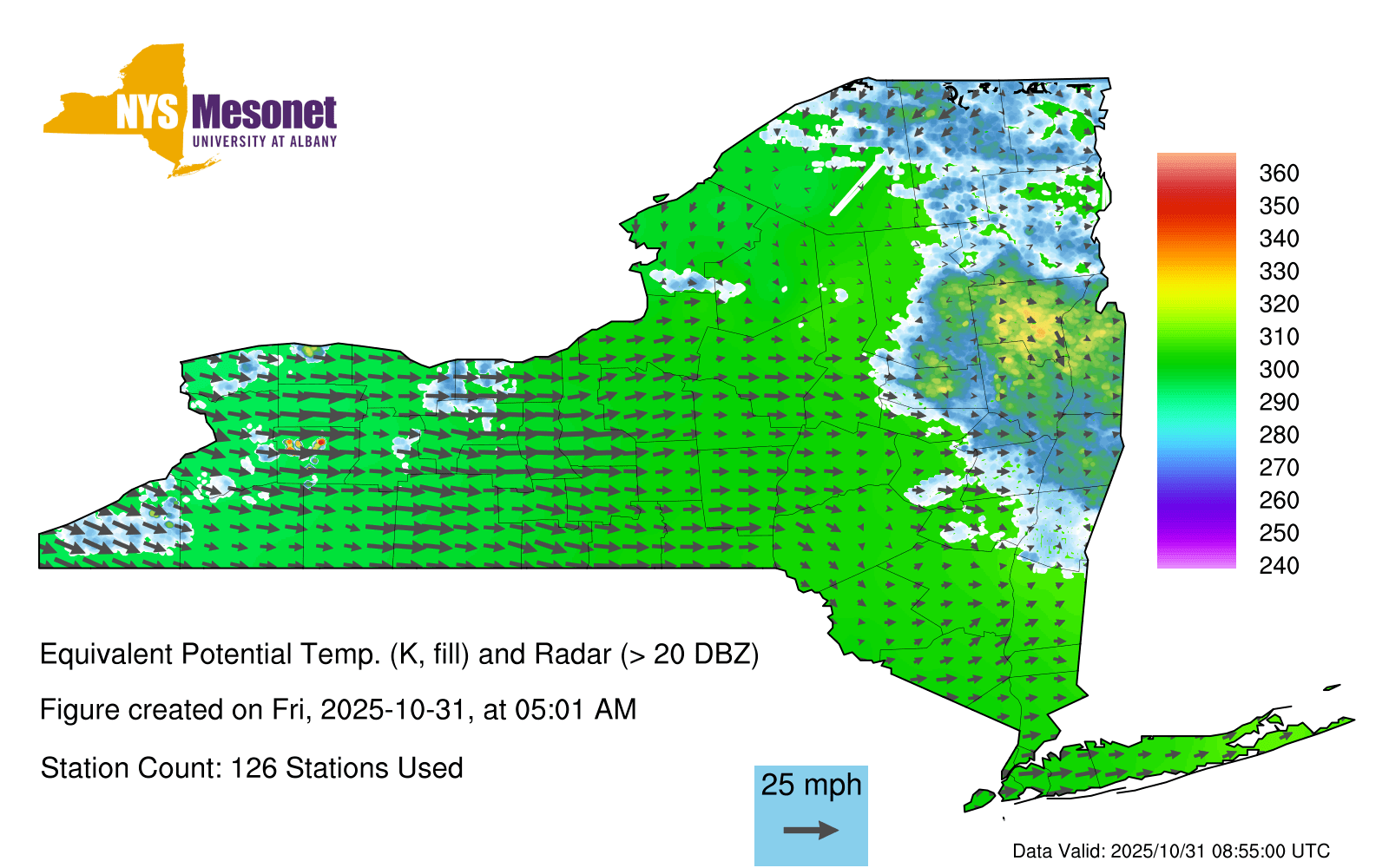 NYS Mesonet
UNIVERSITY AT ALBANY

360
350
340
330
320
310
300
290
280
270
260
250
240

Equivalent Potential Temp. (K, fill) and Radar (> 20 DBZ)

Figure created on Fri, 2025-10-31, at 05:01 AM

Station Count: 126 Stations Used

25 mph

Data Valid: 2025/10/31 08:55:00 UTC